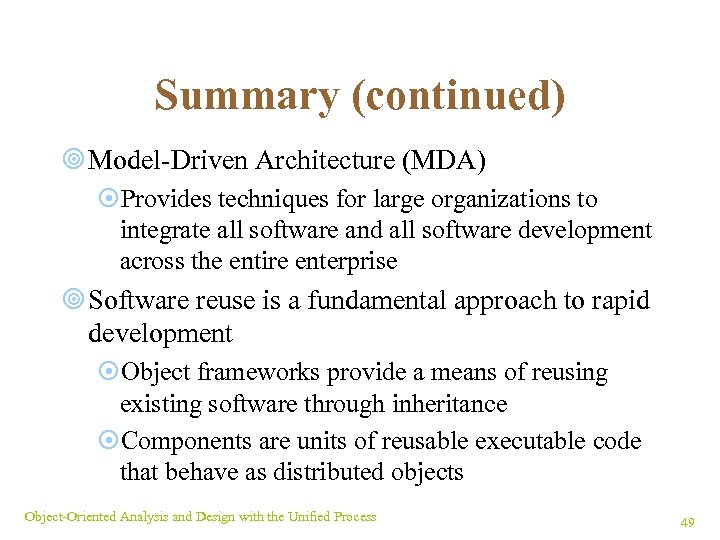 Summary (continued)

Model-Driven Architecture (MDA)

Provides techniques for large organizations to integrate all software and all software development across the entire enterprise

Software reuse is a fundamental approach to rapid development

Object frameworks provide a means of reusing existing software through inheritance

Components are units of reusable executable code that behave as distributed objects

Object-Oriented Analysis and Design with the Unified Process

49